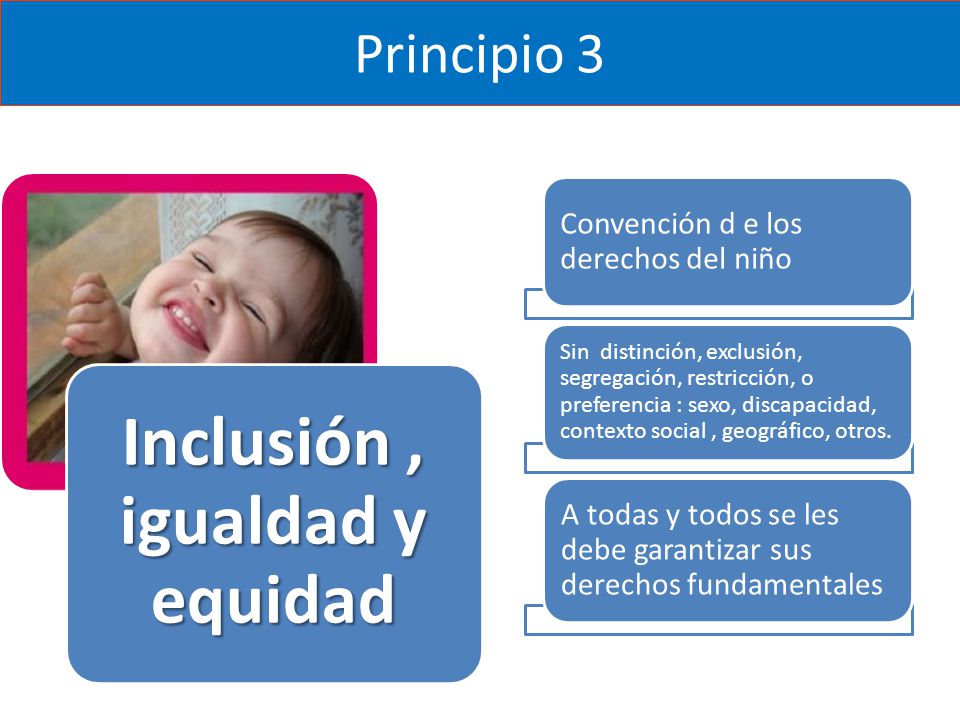 Principio 3

Inclusión , igualdad y equidad

Convención d e los derechos del niño

Sin distinción, exclusión, segregación, restricción, o preferencia : sexo, discapacidad, contexto social , geográfico, otros.

A todas y todos se les debe garantizar sus derechos fundamentales